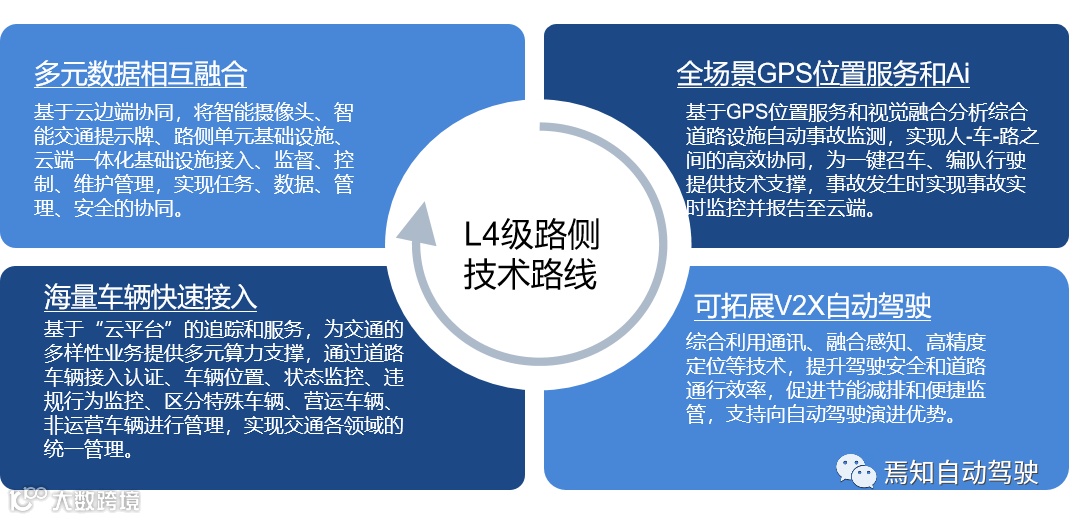 多元数据相互融合

基于云边端协同，将智能摄像头、智能交通提示牌、路侧单元基础设施、云端一体化基础设施接入、监督、控制、维护管理，实现任务、数据、管理、安全的协同。

全场景GPS位置服务和Ai

基于GPS位置服务和视觉融合分析综合道路设施自动事故监测，实现人-车-路之间的高效协同，为一键召车、编队行驶提供技术支撑，事故发生时实现事故实时监控并报告至云端。

L4级路侧技术路线

海量车辆快速接入

基于“云平台”的追踪和服务，为交通的多样性业务提供多元算力支撑，通过道路车辆接入认证、车辆位置、状态监控、违规行为监控、区分特殊车辆、营运车辆、非运营车辆进行管理，实现交通各领域的统一管理。

可拓展V2X自动驾驶

综合利用通讯、融合感知、高精度定位等技术，提升驾驶安全和道路通行效率，促进节能减排和便捷监管，支持向自动驾驶演进优势。

焉知自动驾驶

大数跨境